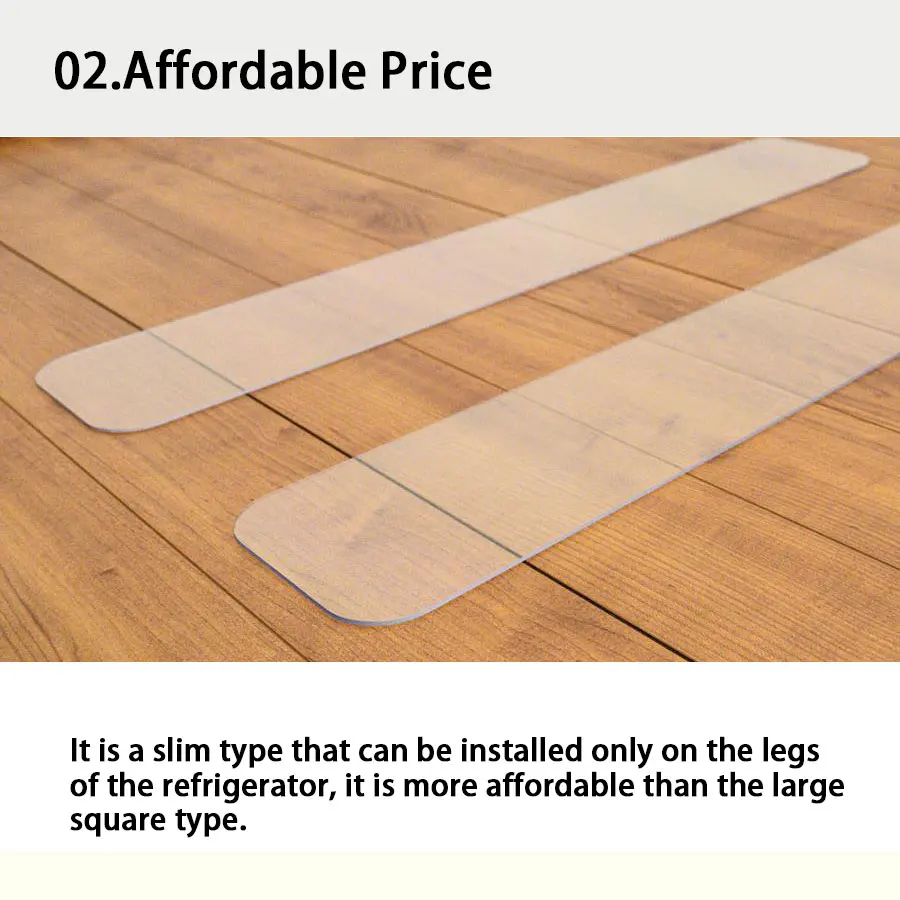 02.Affordable Price

It is a slim type that can be installed only on the legs of the refrigerator, it is more affordable than the large square type.